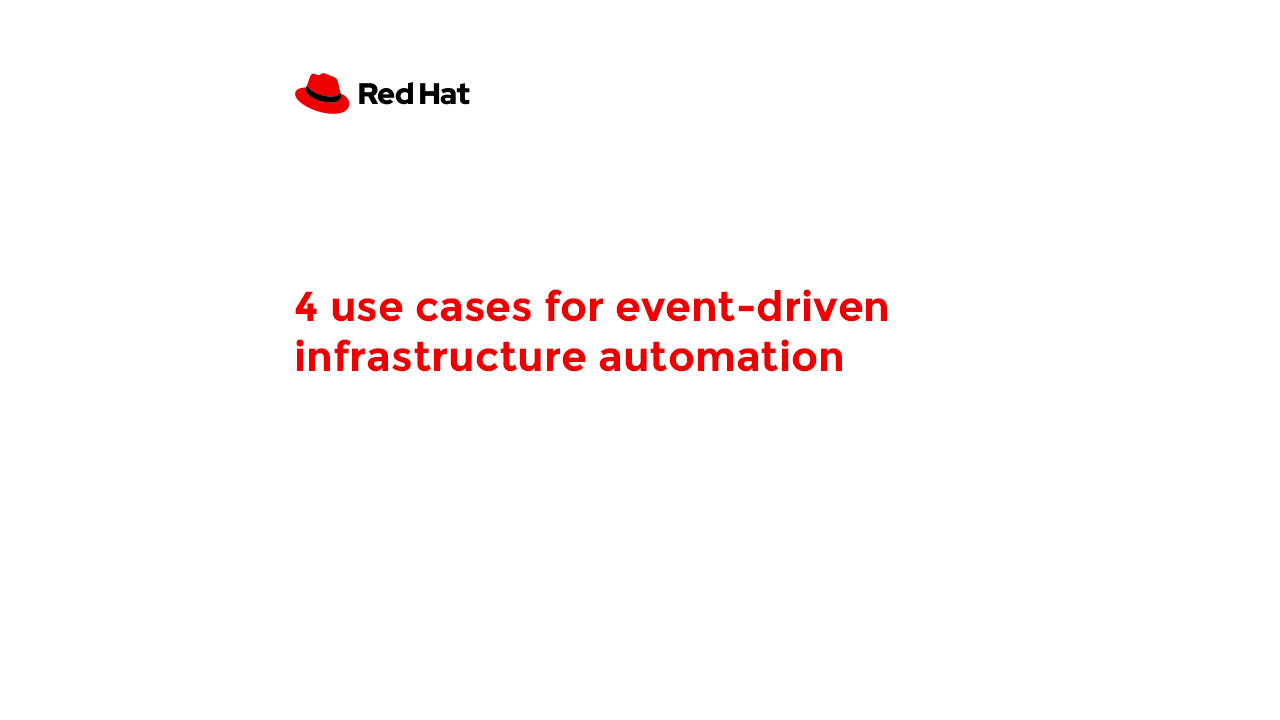 Red Hat

4 use cases for event-driven infrastructure automation